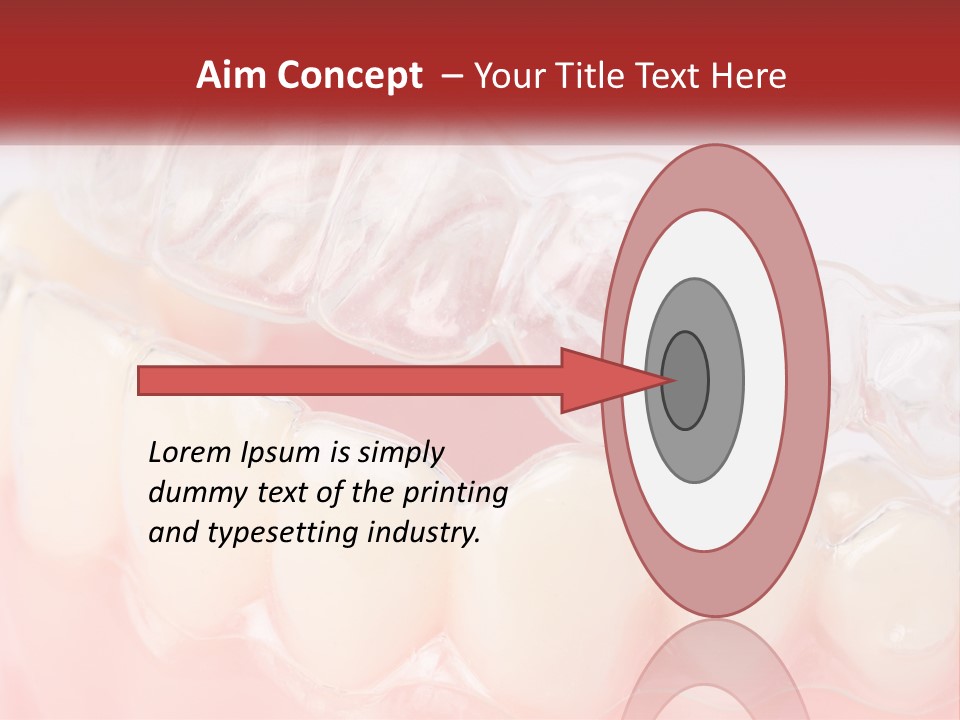 Aim Concept – Your Title Text Here

Lorem Ipsum is simply dummy text of the printing and typesetting industry.